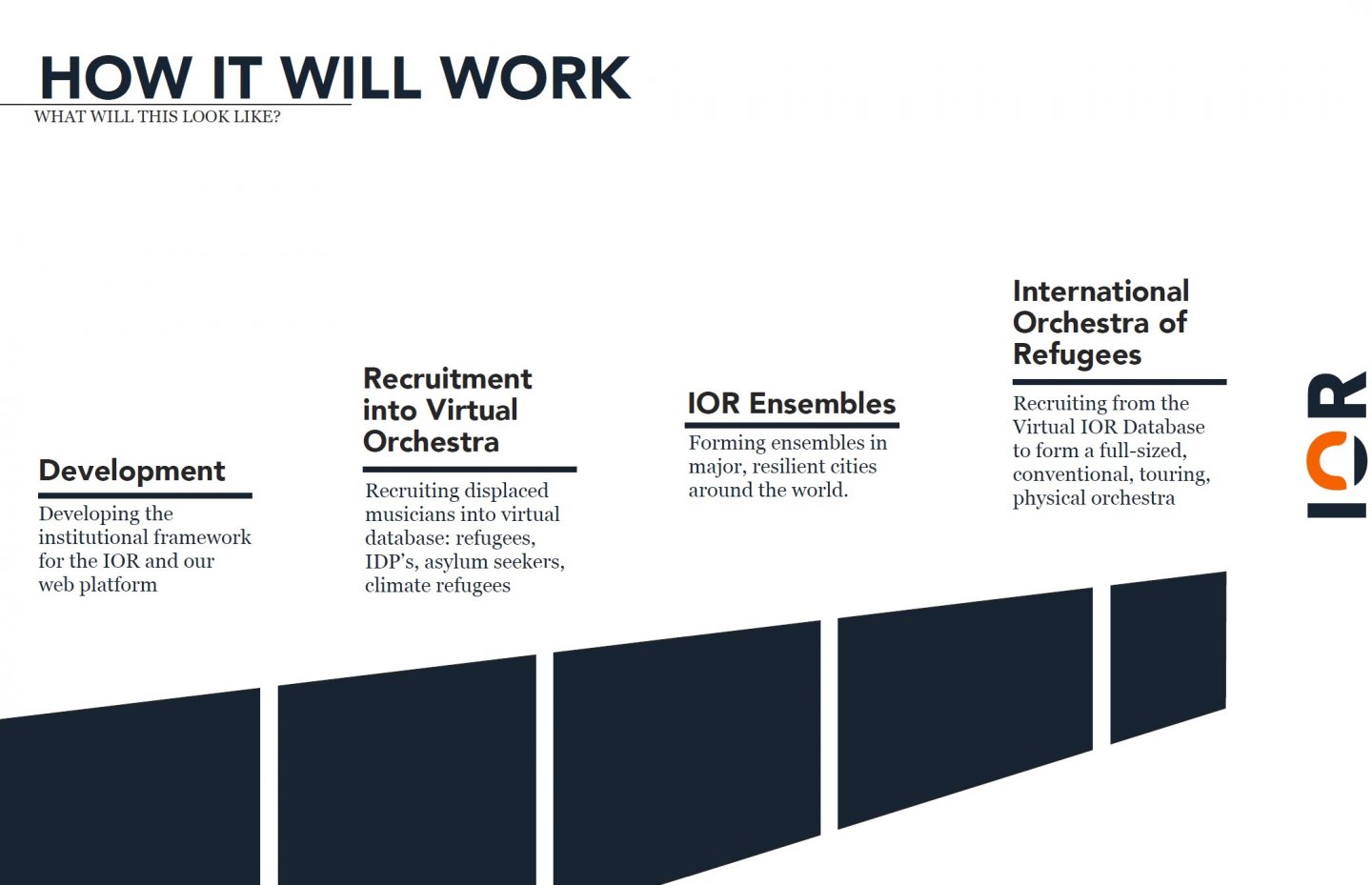 HOW IT WILL WORK
WHAT WILL THIS LOOK LIKE?

Development
Developing the institutional framework for the IOR and our web platform

Recruitment into Virtual Orchestra
Recruiting displaced musicians into virtual database: refugees, IDP's, asylum seekers, climate refugees

IOR Ensembles
Forming ensembles in major, resilient cities around the world.

International Orchestra of Refugees
Recruiting from the Virtual IOR Database to form a full-sized, conventional, touring, physical orchestra

IOR